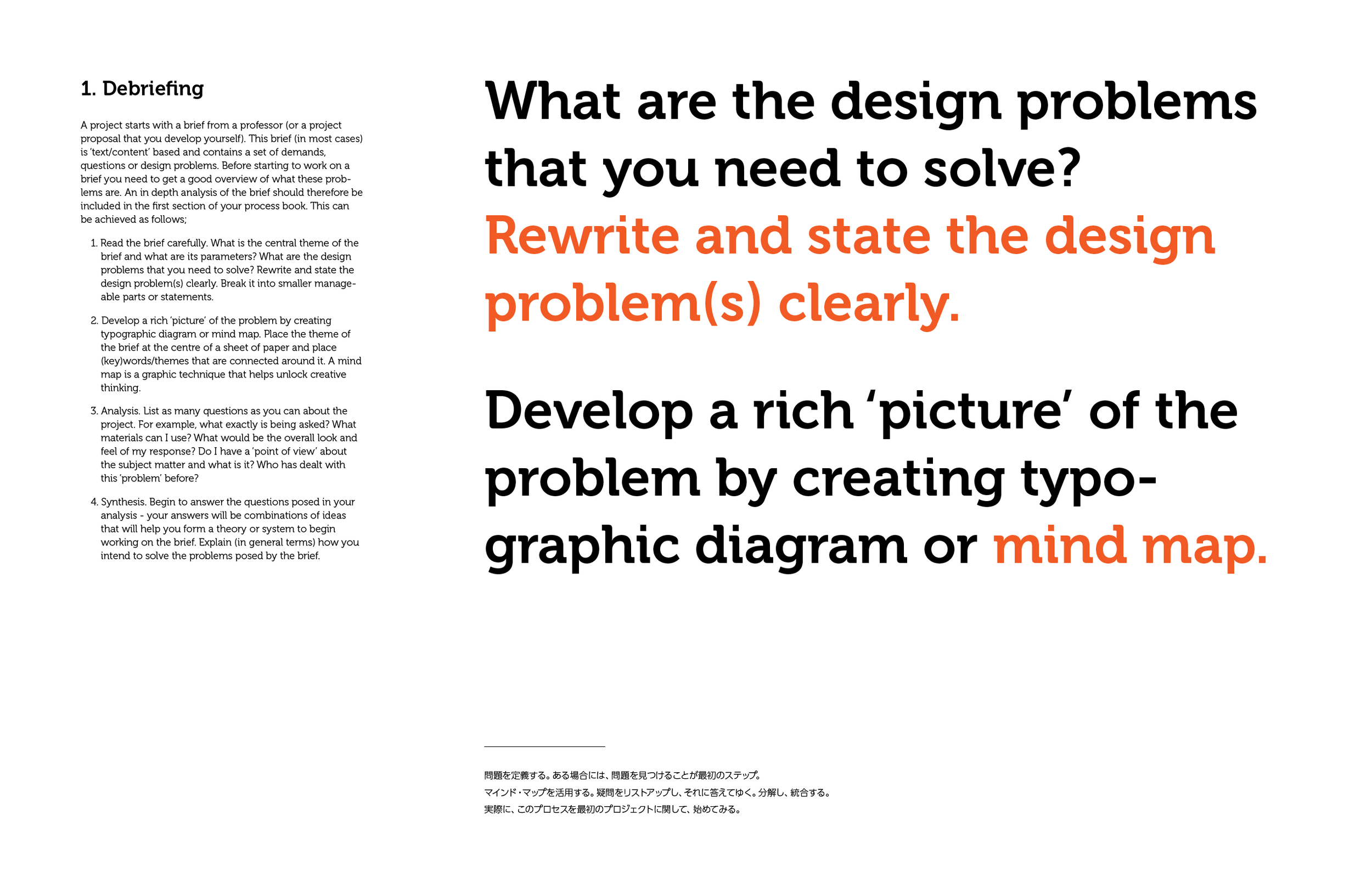 1. Debriefing

A project starts with a brief from a professor (or a project proposal that you develop yourself). This brief (in most cases) is 'text/content' based and contains a set of demands, questions or design problems. Before starting to work on a brief you need to get a good overview of what these problems are. An in depth analysis of the brief should therefore be included in the first section of your process book. This can be achieved as follows;

1. Read the brief carefully. What is the central theme of the brief and what are its parameters? What are the design problems that you need to solve? Rewrite and state the design problem(s) clearly. Break it into smaller manageable parts or statements.

2. Develop a rich 'picture' of the problem by creating typographic diagram or mind map. Place the theme of the brief at the centre of a sheet of paper and place (key)words/themes that are connected around it. A mind map is a graphic technique that helps unlock creative thinking.

3. Analysis. List as many questions as you can about the project. For example, what exactly is being asked? What materials can I use? What would be the overall look and feel of my response? Do I have a 'point of view' about the subject matter and what is it? Who has dealt with this 'problem' before?

4. Synthesis. Begin to answer the questions posed in your analysis - your answers will be combinations of ideas that will help you form a theory or system to begin working on the brief. Explain (in general terms) how you intend to solve the problems posed by the brief.

What are the design problems that you need to solve? Rewrite and state the design problem(s) clearly.

Develop a rich 'picture' of the problem by creating typographic diagram or mind map.

問題を定義する。ある場合には、問題を見つけることが最初のステップ。
マインド・マップを活用する。疑問をリストアップし、それに答えてゆく。分解し、統合する。
実際に、このプロセスを最初のプロジェクトに関して、始めてみる。